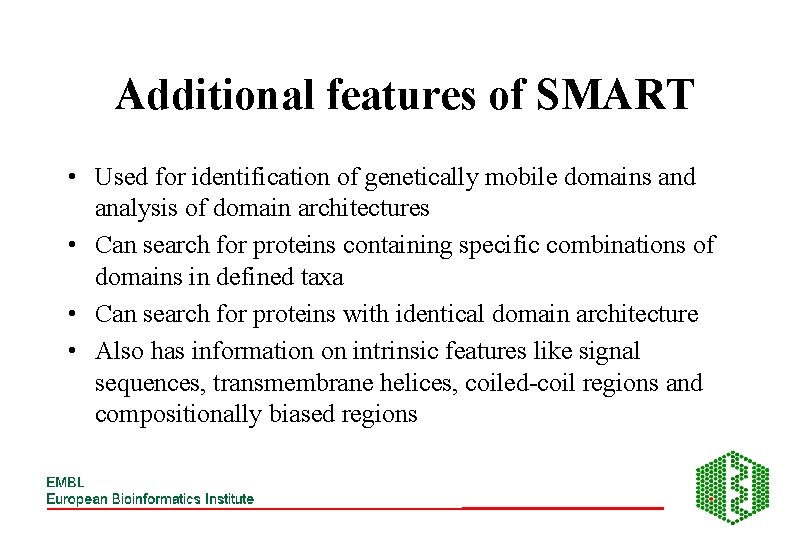 Additional features of SMART

• Used for identification of genetically mobile domains and analysis of domain architectures
• Can search for proteins containing specific combinations of domains in defined taxa
• Can search for proteins with identical domain architecture
• Also has information on intrinsic features like signal sequences, transmembrane helices, coiled-coil regions and compositionally biased regions

EMBL
European Bioinformatics Institute